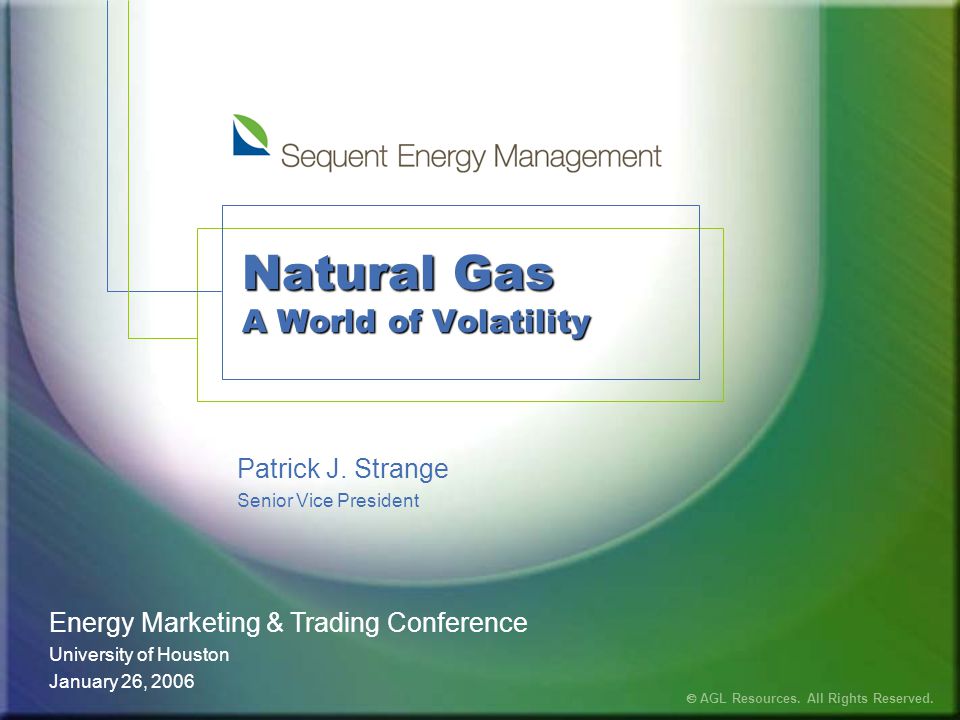 Sequent Energy Management

Natural Gas
A World of Volatility

Patrick J. Strange
Senior Vice President

Energy Marketing & Trading Conference
University of Houston
January 26, 2006

© AGL Resources. All Rights Reserved.